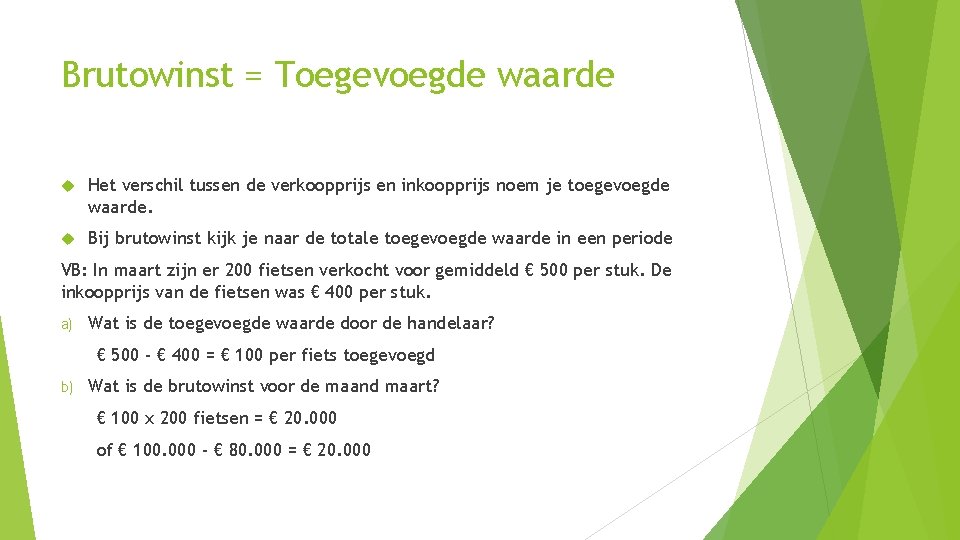 Brutowinst = Toegevoegde waarde

Het verschil tussen de verkoopprijs en inkoopprijs noem je toegevoegde waarde.

Bij brutowinst kijk je naar de totale toegevoegde waarde in een periode

VB: In maart zijn er 200 fietsen verkocht voor gemiddeld € 500 per stuk. De inkoopprijs van de fietsen was € 400 per stuk.

a) Wat is de toegevoegde waarde door de handelaar?

€ 500 - € 400 = € 100 per fiets toegevoegd

b) Wat is de brutowinst voor de maand maart?

€ 100 x 200 fietsen = € 20.000

of € 100.000 - € 80.000 = € 20.000